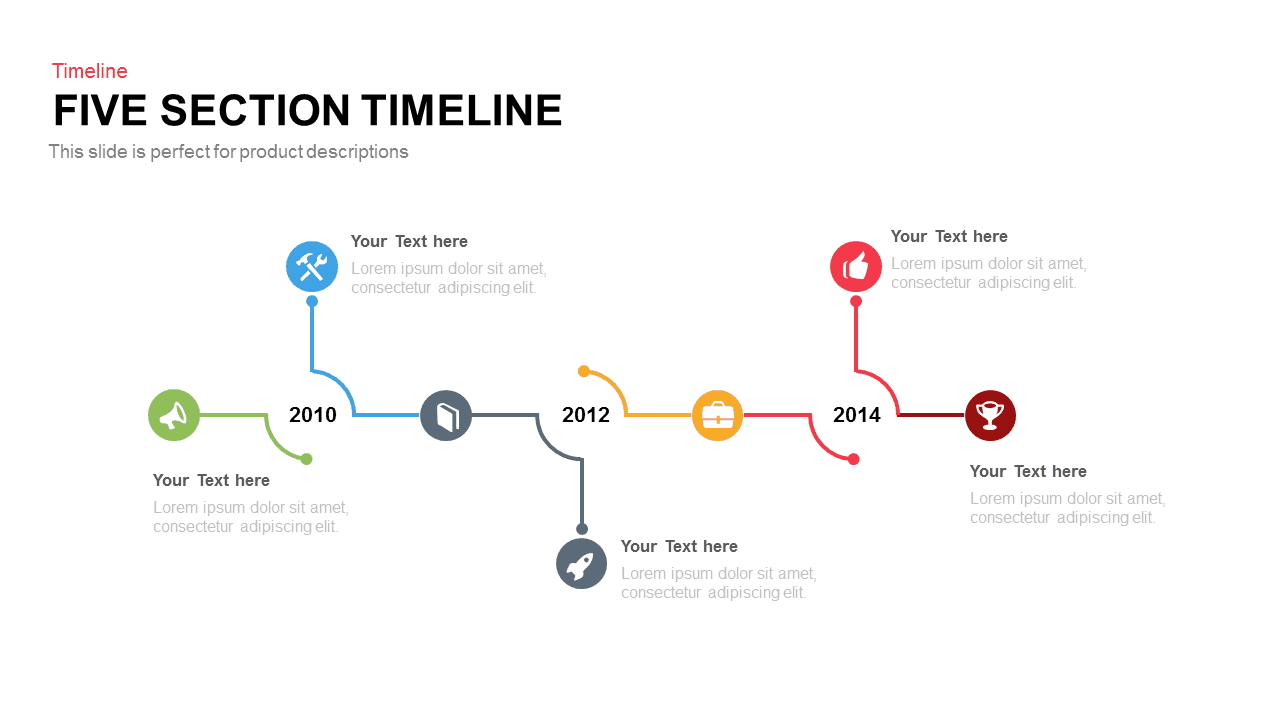 Timeline
FIVE SECTION TIMELINE
This slide is perfect for product descriptions

Your Text here
Lorem ipsum dolor sit amet, consectetur adipiscing elit.

Your Text here
Lorem ipsum dolor sit amet, consectetur adipiscing elit.

2010

2012

2014

Your Text here
Lorem ipsum dolor sit amet, consectetur adipiscing elit.

Your Text here
Lorem ipsum dolor sit amet, consectetur adipiscing elit.

Your Text here
Lorem ipsum dolor sit amet, consectetur adipiscing elit.